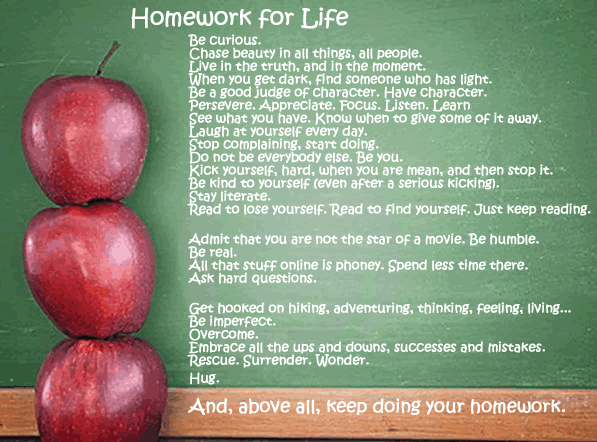 Homework for Life

Be curious.
Chase beauty in all things, all people.
Live in the truth, and in the moment.
When you get dark, find someone who has light.
Be a good judge of character. Have character.
Persevere. Appreciate. Focus. Listen. Learn
See what you have. Know when to give some of it away.
Laugh at yourself every day.
Stop complaining, start doing.
Do not be everybody else. Be you.
Kick yourself, hard, when you are mean, and then stop it.
Be kind to yourself (even after a serious kicking).
Stay literate.
Read to lose yourself. Read to find yourself. Just keep reading.

Admit that you are not the star of a movie. Be humble.
Be real.
All that stuff online is phoney. Spend less time there.
Ask hard questions.

Get hooked on hiking, adventuring, thinking, feeling, living...
Be imperfect.
Overcome.
Embrace all the ups and downs, successes and mistakes.
Rescue. Surrender. Wonder.
Hug.

And, above all, keep doing your homework.